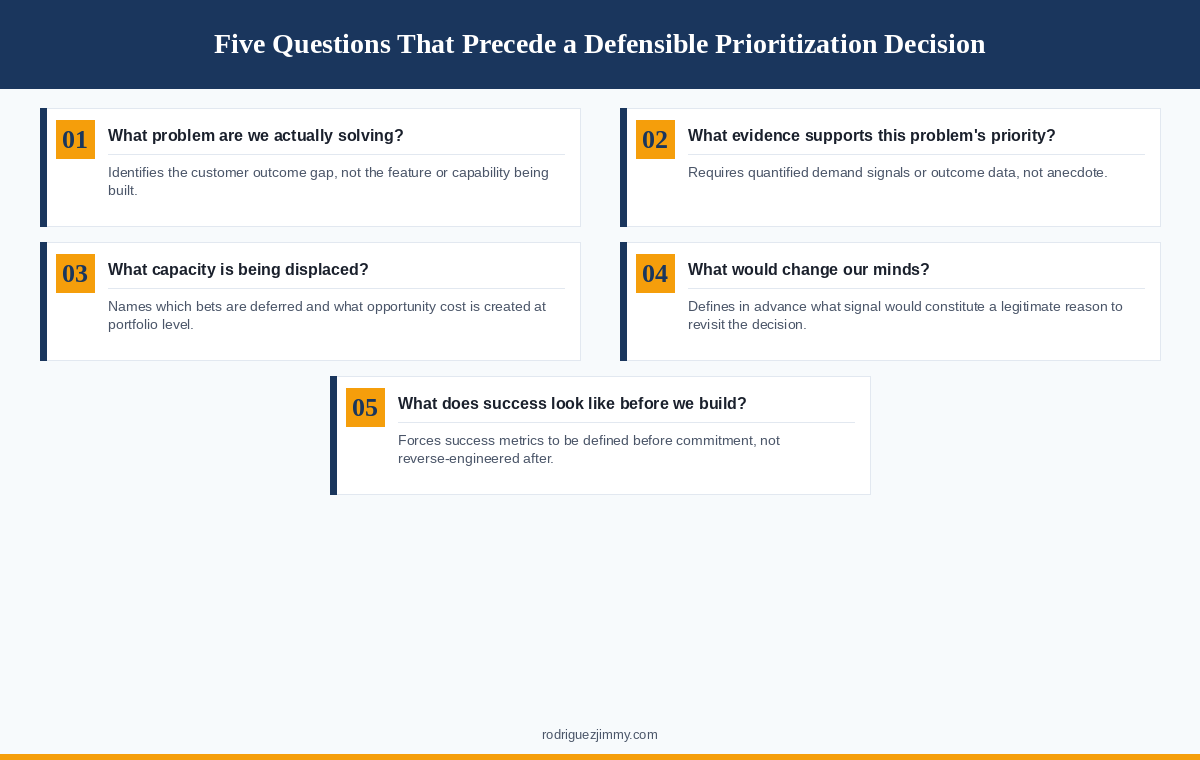 Five Questions That Precede a Defensible Prioritization Decision

01

What problem are we actually solving?

Identifies the customer outcome gap, not the feature or capability being built.

02

What evidence supports this problem's priority?

Requires quantified demand signals or outcome data, not anecdote.

03

What capacity is being displaced?

Names which bets are deferred and what opportunity cost is created at portfolio level.

04

What would change our minds?

Defines in advance what signal would constitute a legitimate reason to revisit the decision.

05

What does success look like before we build?

Forces success metrics to be defined before commitment, not reverse-engineered after.

rodriguezjimmy.com